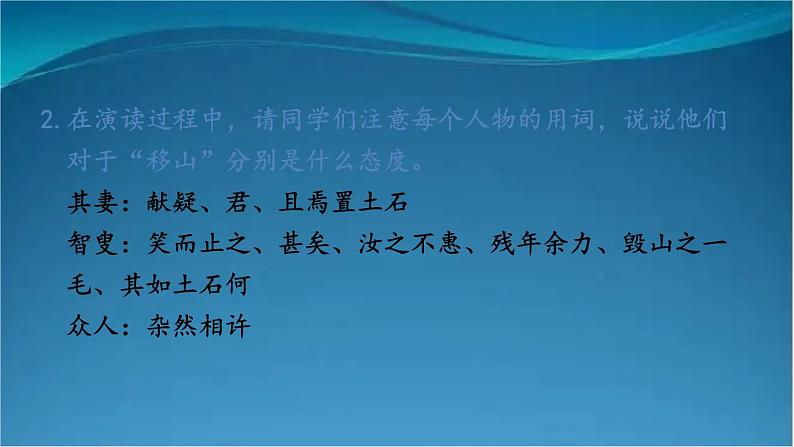 2. 在演读过程中，请同学们注意每个人物的用词，说说他们对于“移山”分别是什么态度。

其妻：献疑、君、且焉置土石

智叟：笑而止之、甚矣、汝之不惠、残年余力、毁山之一毛、其如土石何

众人：杂然相许